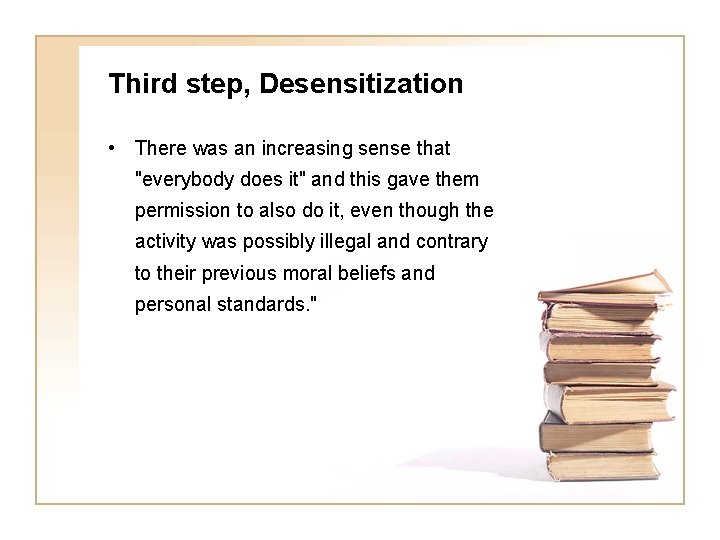 Third step, Desensitization

• There was an increasing sense that "everybody does it" and this gave them permission to also do it, even though the activity was possibly illegal and contrary to their previous moral beliefs and personal standards."